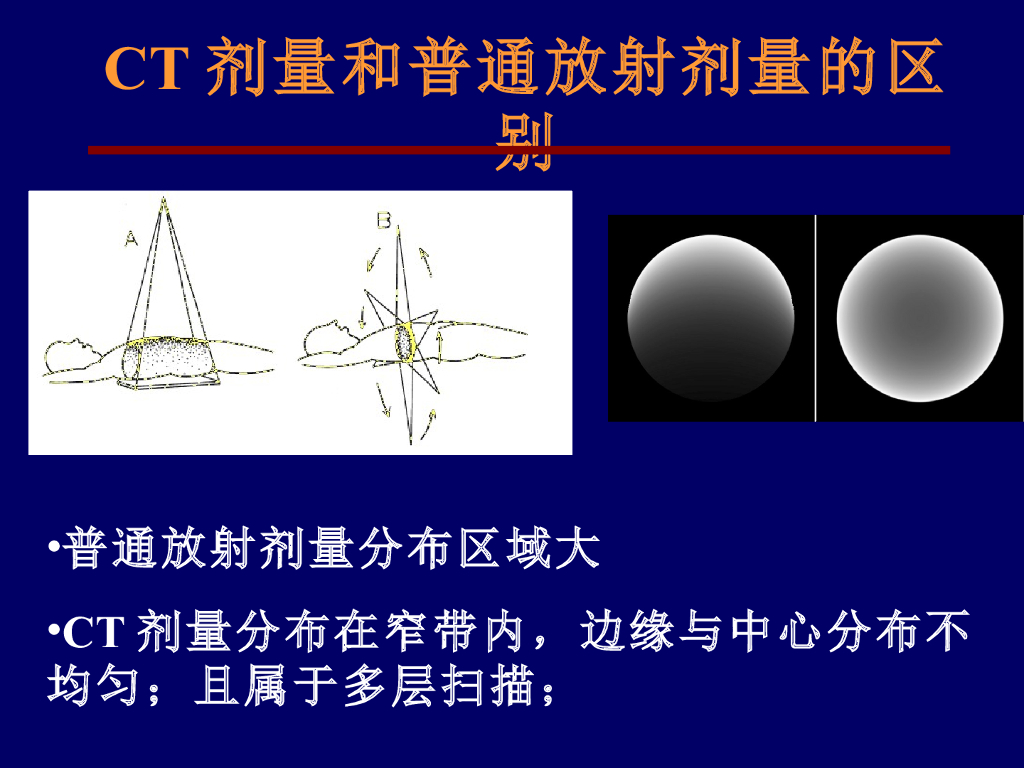 CT 剂量和普通放射剂量的区别

A

B

•普通放射剂量分布区域大

•CT 剂量分布在窄带内，边缘与中心分布不均匀；且属于多层扫描；